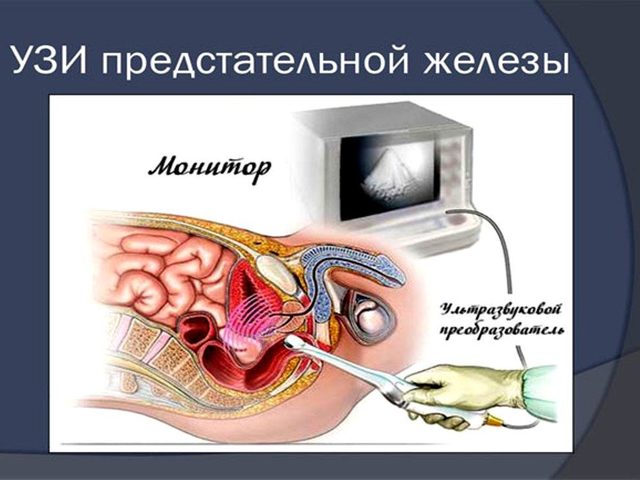 УЗИ предстательной железы

Монитор

Ультразвуковой преобразователь